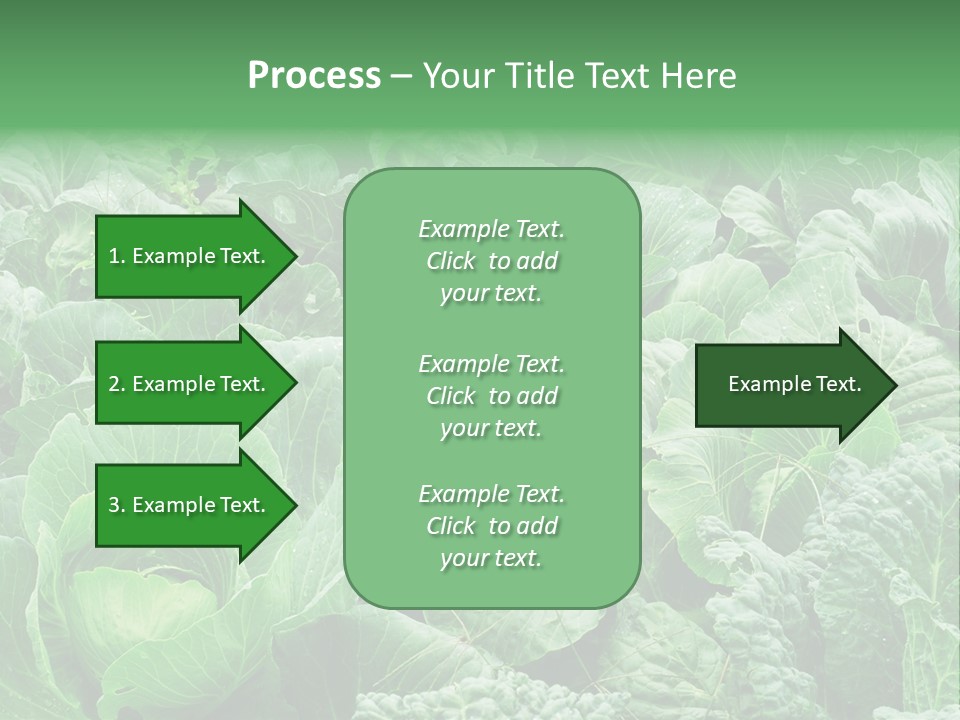 Process – Your Title Text Here

1. Example Text.

2. Example Text.

3. Example Text.

Example Text. Click to add your text.

Example Text. Click to add your text.

Example Text. Click to add your text.

Example Text.